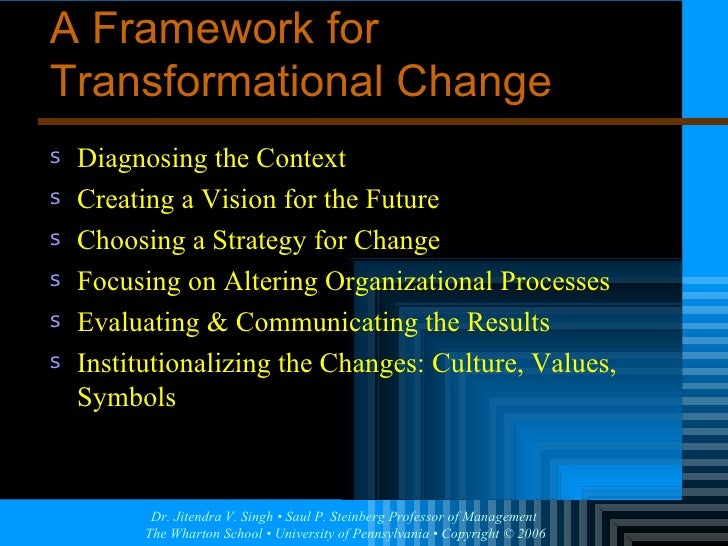 A Framework for Transformational Change

s Diagnosing the Context
s Creating a Vision for the Future
s Choosing a Strategy for Change
s Focusing on Altering Organizational Processes
s Evaluating & Communicating the Results
s Institutionalizing the Changes: Culture, Values, Symbols

Dr. Jitendra V. Singh • Saul P. Steinberg Professor of Management
The Wharton School • University of Pennsylvania • Copyright © 2006